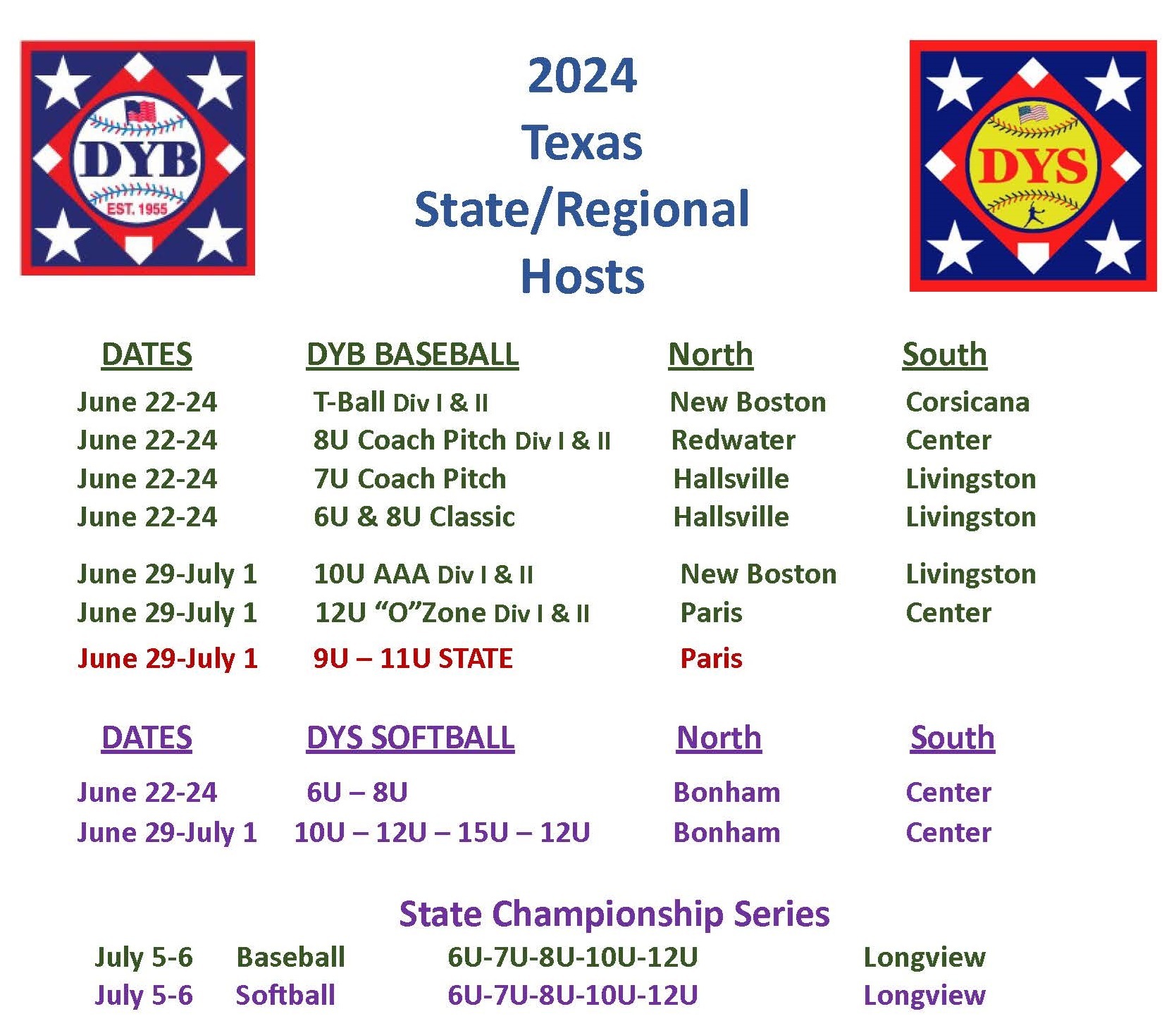 DYB
EST. 1955

2024
Texas
State/Regional
Hosts

DYS

| DATES | DYB BASEBALL | North | South |
|---|---|---|---|
| June 22-24 | T-Ball Div I & II | New Boston | Corsicana |
| June 22-24 | 8U Coach Pitch Div I & II | Redwater | Center |
| June 22-24 | 7U Coach Pitch | Hallsville | Livingston |
| June 22-24 | 6U & 8U Classic | Hallsville | Livingston |
| June 29-July 1 | 10U AAA Div I & II | New Boston | Livingston |
| June 29-July 1 | 12U “O”Zone Div I & II | Paris | Center |
| June 29-July 1 | 9U – 11U STATE | Paris | |

| DATES | DYS SOFTBALL | North | South |
|---|---|---|---|
| June 22-24 | 6U – 8U | Bonham | Center |
| June 29-July 1 | 10U – 12U – 15U – 12U | Bonham | Center |

State Championship Series

| July 5-6 | Baseball | 6U-7U-8U-10U-12U | Longview |
|---|---|---|---|
| July 5-6 | Softball | 6U-7U-8U-10U-12U | Longview |